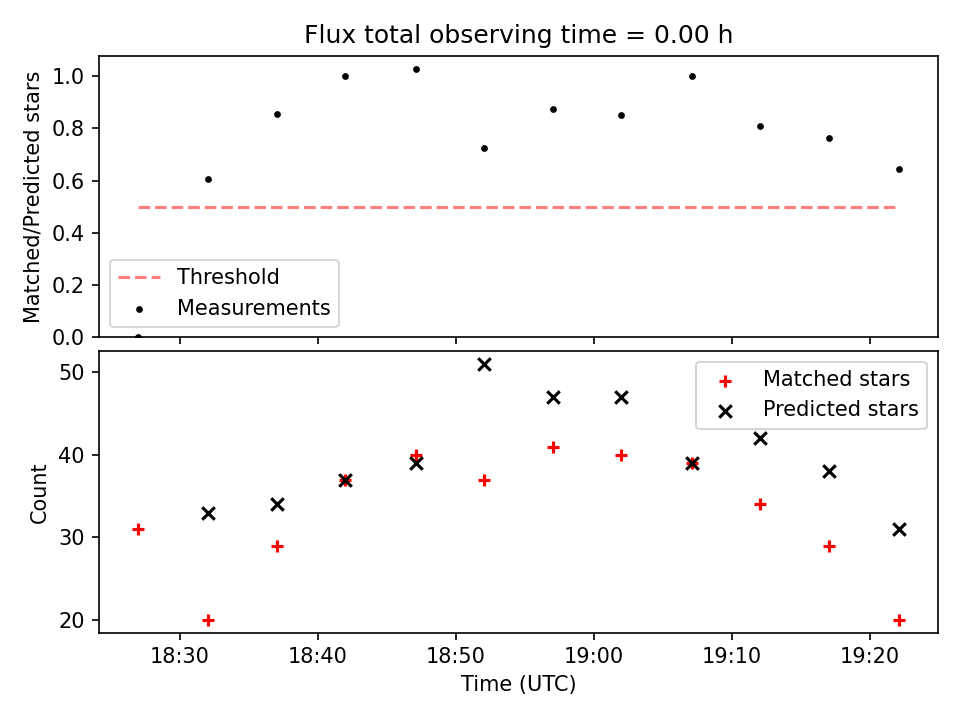 Flux total observing time = 0.00 h

Matched/Predicted stars

1.0
0.8
0.6
0.4
0.2
0.0

Threshold
Measurements

Count

50
40
30
20

Matched stars
Predicted stars

18:30
18:40
18:50
19:00
19:10
19:20

Time (UTC)